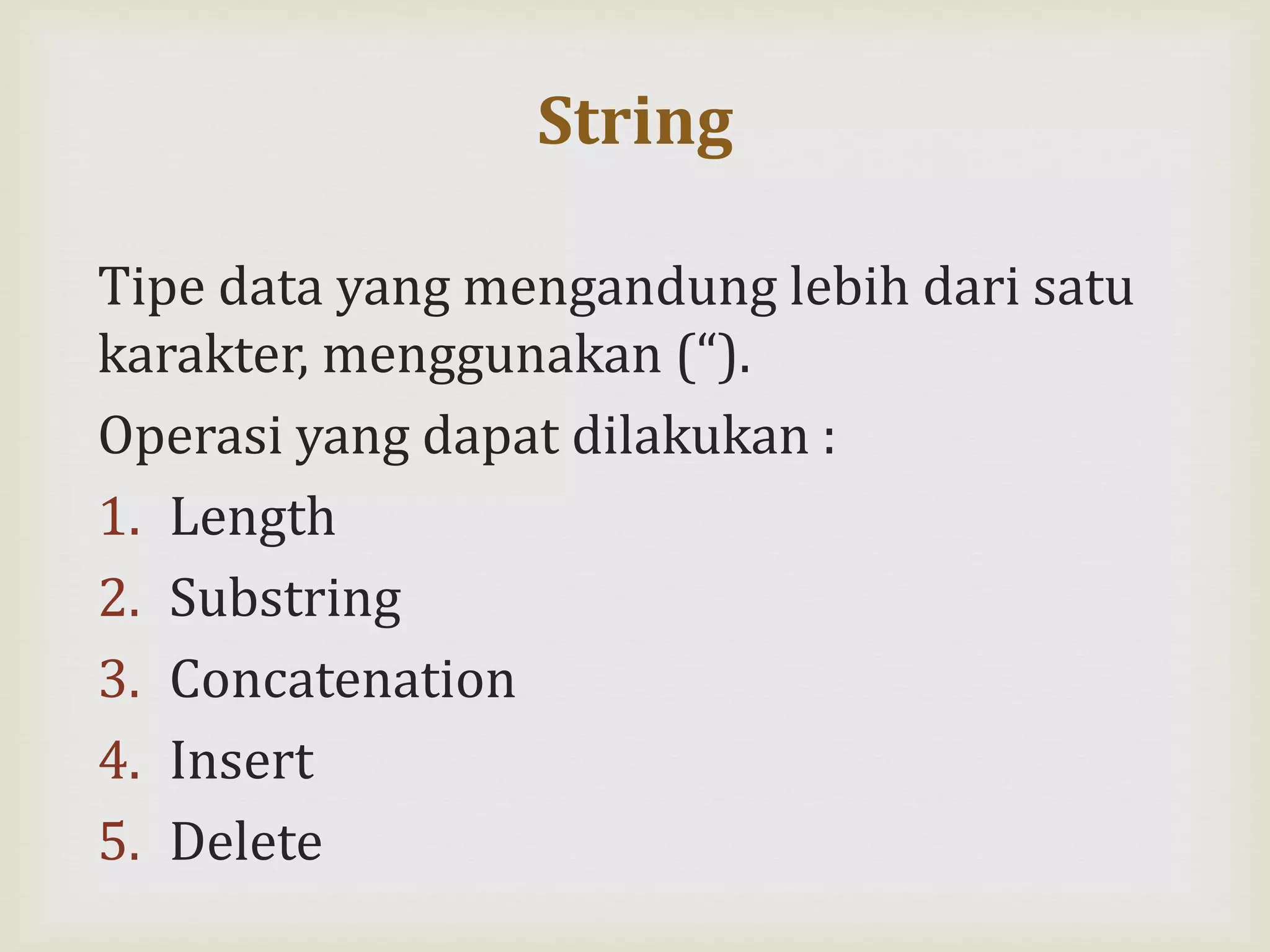 String

Tipe data yang mengandung lebih dari satu karakter, menggunakan (“).

Operasi yang dapat dilakukan :

1. Length
2. Substring
3. Concatenation
4. Insert
5. Delete